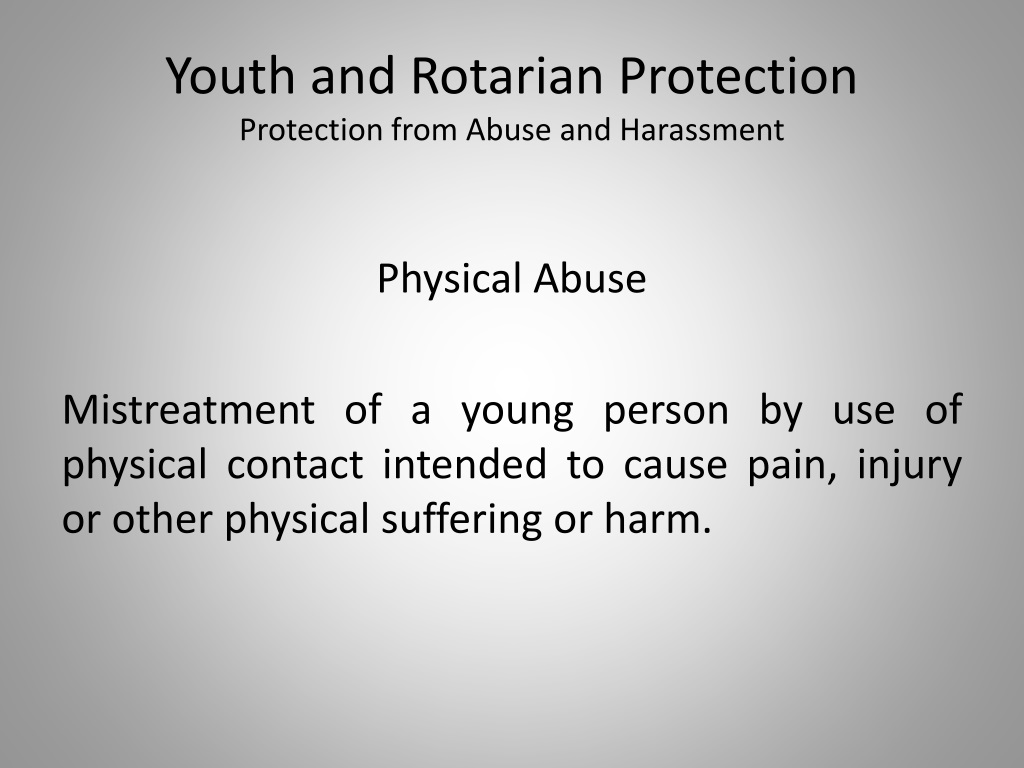 Youth and Rotarian Protection
Protection from Abuse and Harassment

Physical Abuse

Mistreatment of a young person by use of physical contact intended to cause pain, injury or other physical suffering or harm.